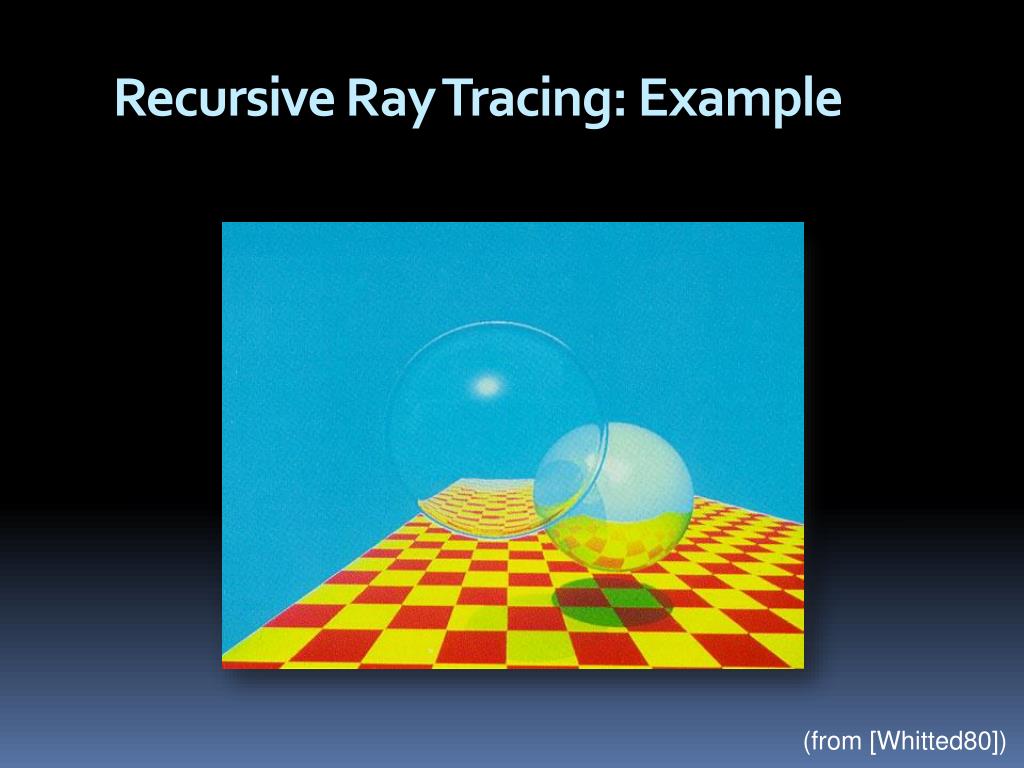 Recursive Ray Tracing: Example

(from [Whitted80])